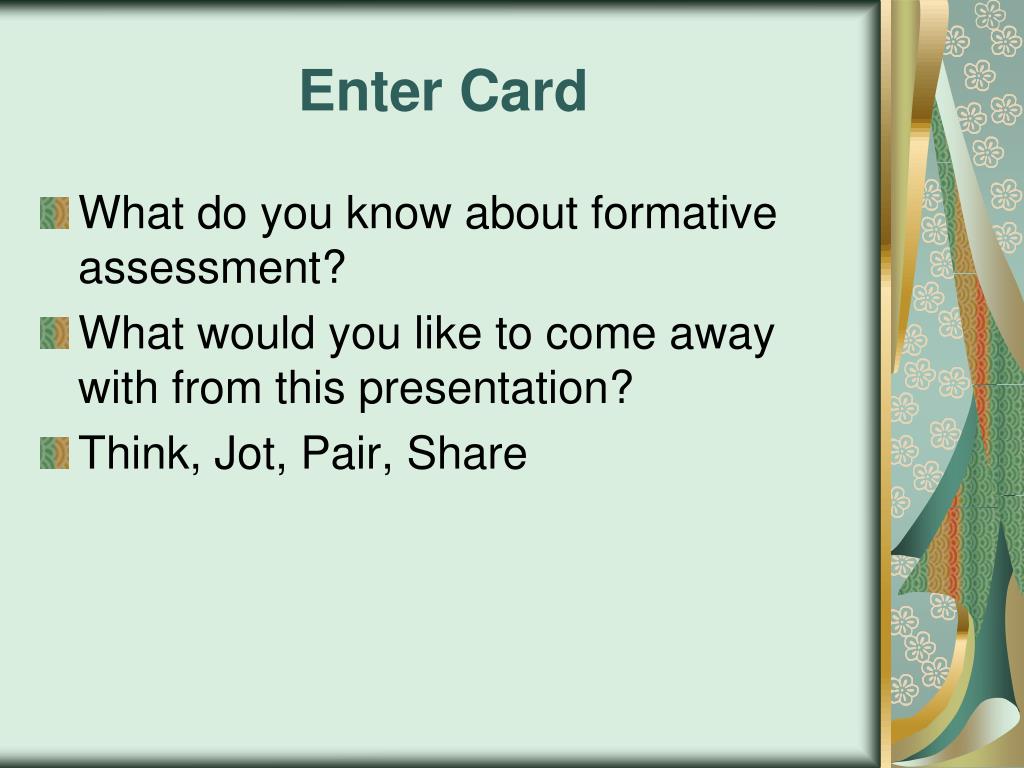 Enter Card

What do you know about formative assessment?

What would you like to come away with from this presentation?

Think, Jot, Pair, Share